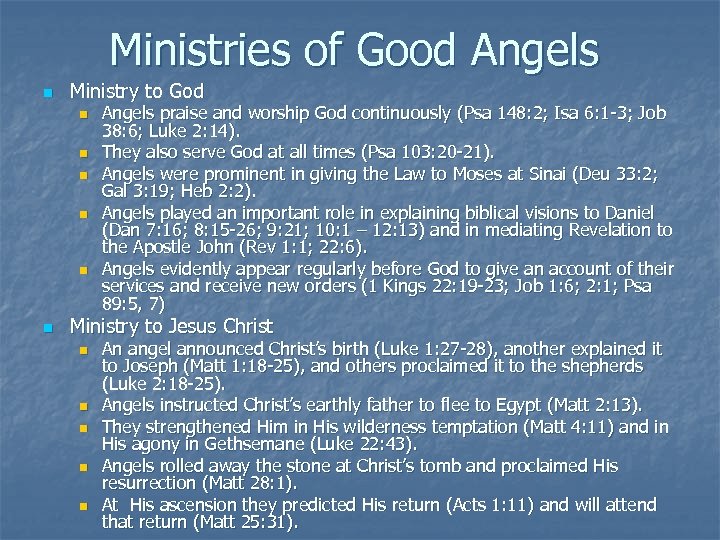 Ministries of Good Angels

- Ministry to God
  - Angels praise and worship God continuously (Psa 148:2; Isa 6:1-3; Job 38:6; Luke 2:14).
  - They also serve God at all times (Psa 103:20-21).
  - Angels were prominent in giving the Law to Moses at Sinai (Deu 33:2; Gal 3:19; Heb 2:2).
  - Angels played an important role in explaining biblical visions to Daniel (Dan 7:16; 8:15-26; 9:21; 10:1 – 12:13) and in mediating Revelation to the Apostle John (Rev 1:1; 22:6).
  - Angels evidently appear regularly before God to give an account of their services and receive new orders (1 Kings 22:19-23; Job 1:6; 2:1; Psa 89:5, 7)
- Ministry to Jesus Christ
  - An angel announced Christ's birth (Luke 1:27-28), another explained it to Joseph (Matt 1:18-25), and others proclaimed it to the shepherds (Luke 2:18-25).
  - Angels instructed Christ's earthly father to flee to Egypt (Matt 2:13).
  - They strengthened Him in His wilderness temptation (Matt 4:11) and in His agony in Gethsemane (Luke 22:43).
  - Angels rolled away the stone at Christ's tomb and proclaimed His resurrection (Matt 28:1).
  - At His ascension they predicted His return (Acts 1:11) and will attend that return (Matt 25:31).